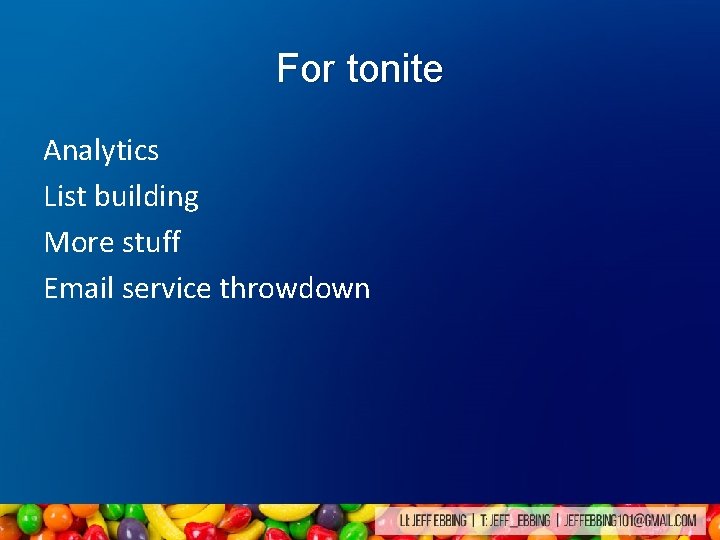 For tonite

Analytics

List building

More stuff

Email service throwdown

LI: JEFF EBBING | T: JEFF_EBBING | JEFFEBBING101@GMAIL.COM